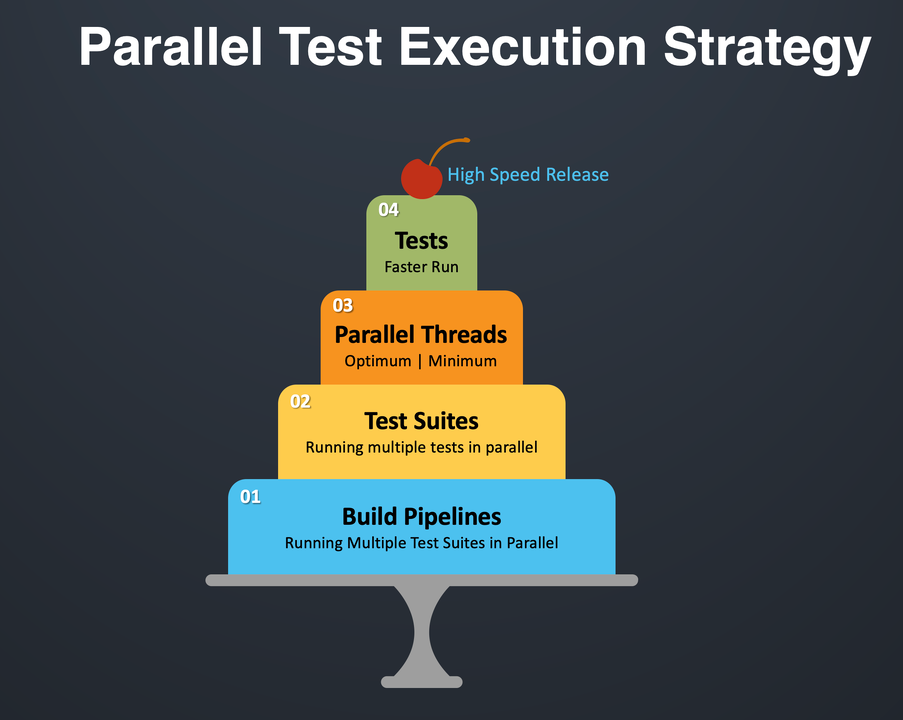 Parallel Test Execution Strategy

High Speed Release

04
Tests
Faster Run

03
Parallel Threads
Optimum | Minimum

02
Test Suites
Running multiple tests in parallel

01
Build Pipelines
Running Multiple Test Suites in Parallel